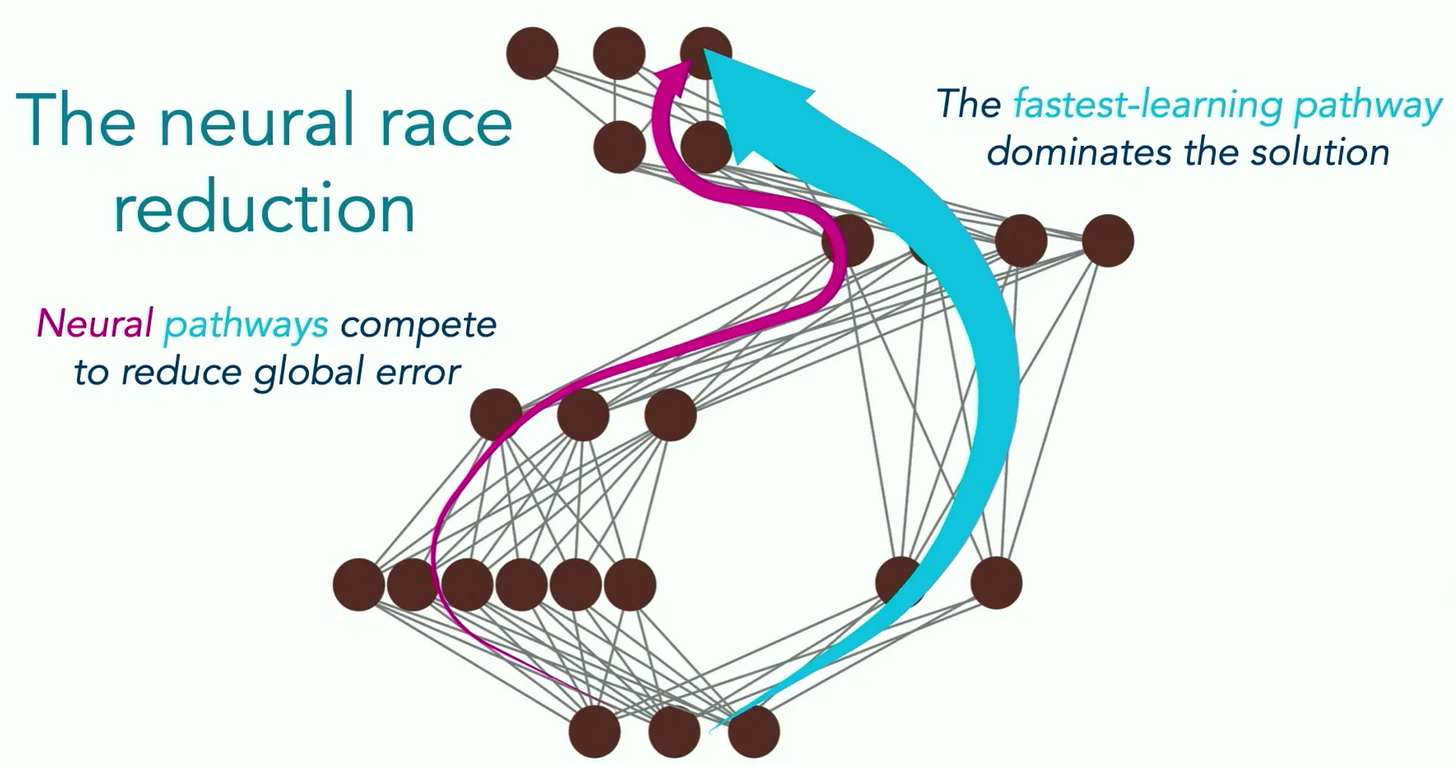 The neural race reduction

Neural pathways compete to reduce global error

The fastest-learning pathway dominates the solution